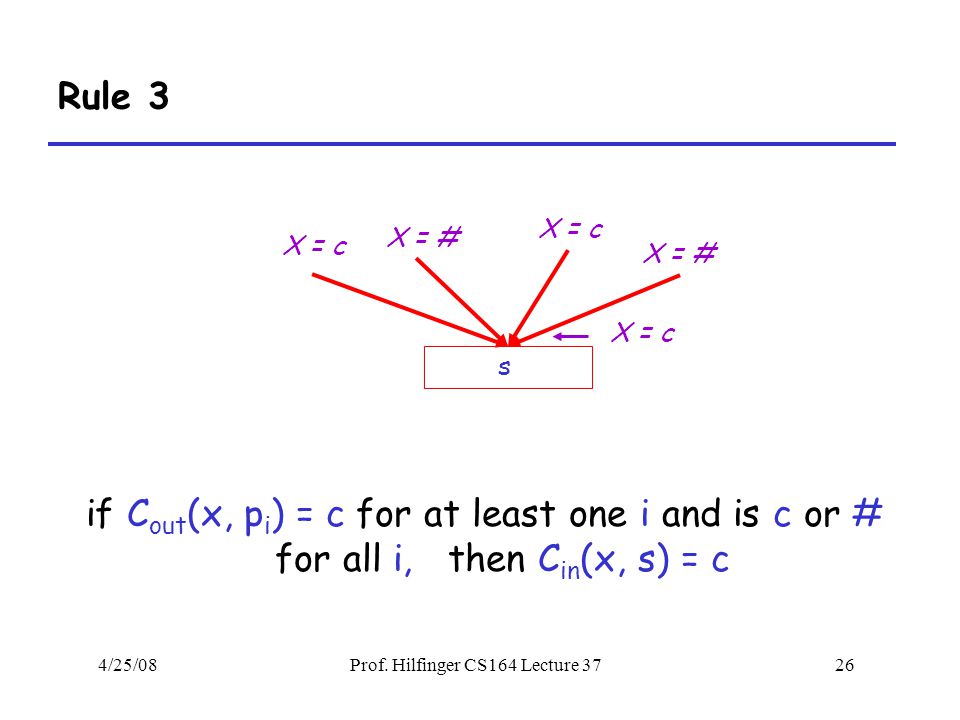 Rule 3

X = c
X = #
X = c
X = #
X = c
s

if $C_{out}(x, p_i) = c$ for at least one i and is c or # for all i, then $C_{in}(x, s) = c$

4/25/08
Prof. Hilfinger CS164 Lecture 37
26